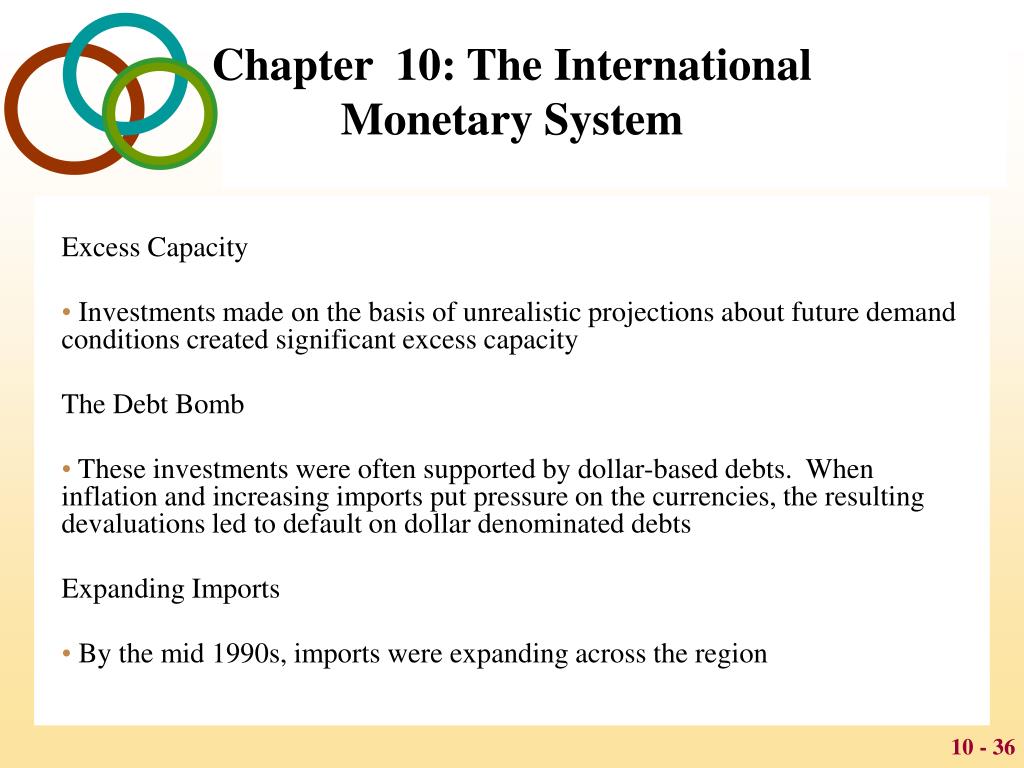 Chapter 10: The International Monetary System

Excess Capacity

• Investments made on the basis of unrealistic projections about future demand conditions created significant excess capacity

The Debt Bomb

• These investments were often supported by dollar-based debts. When inflation and increasing imports put pressure on the currencies, the resulting devaluations led to default on dollar denominated debts

Expanding Imports

• By the mid 1990s, imports were expanding across the region

10 - 36